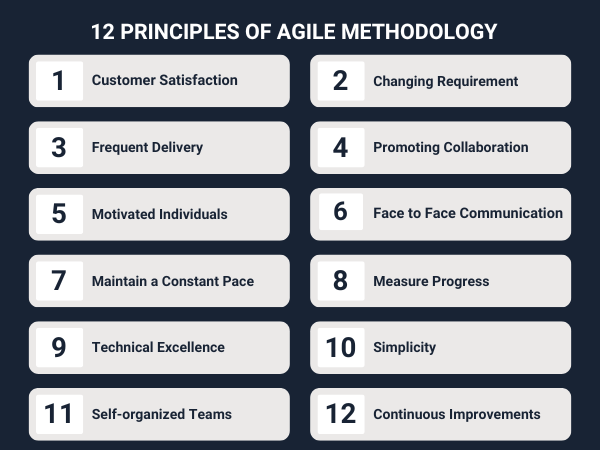 12 PRINCIPLES OF AGILE METHODOLOGY

1 Customer Satisfaction

2 Changing Requirement

3 Frequent Delivery

4 Promoting Collaboration

5 Motivated Individuals

6 Face to Face Communication

7 Maintain a Constant Pace

8 Measure Progress

9 Technical Excellence

10 Simplicity

11 Self-organized Teams

12 Continuous Improvements